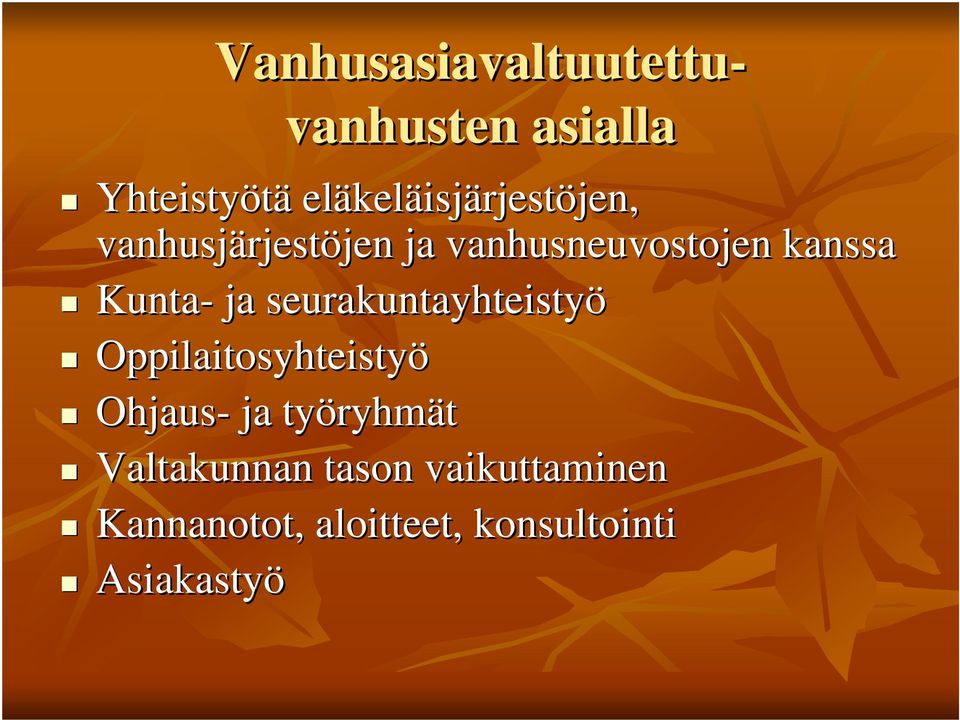 Vanhusasiavaltuutettu-
vanhusten asialla

- Yhteistyötä eläkeläisjärjestöjen, vanhusjärjestöjen ja vanhusneuvostojen kanssa
- Kunta- ja seurakuntayhteistyö
- Oppilaitosyhteistyö
- Ohjaus- ja työryhmät
- Valtakunnan tason vaikuttaminen
- Kannanotot, aloitteet, konsultointi
- Asiakastyö